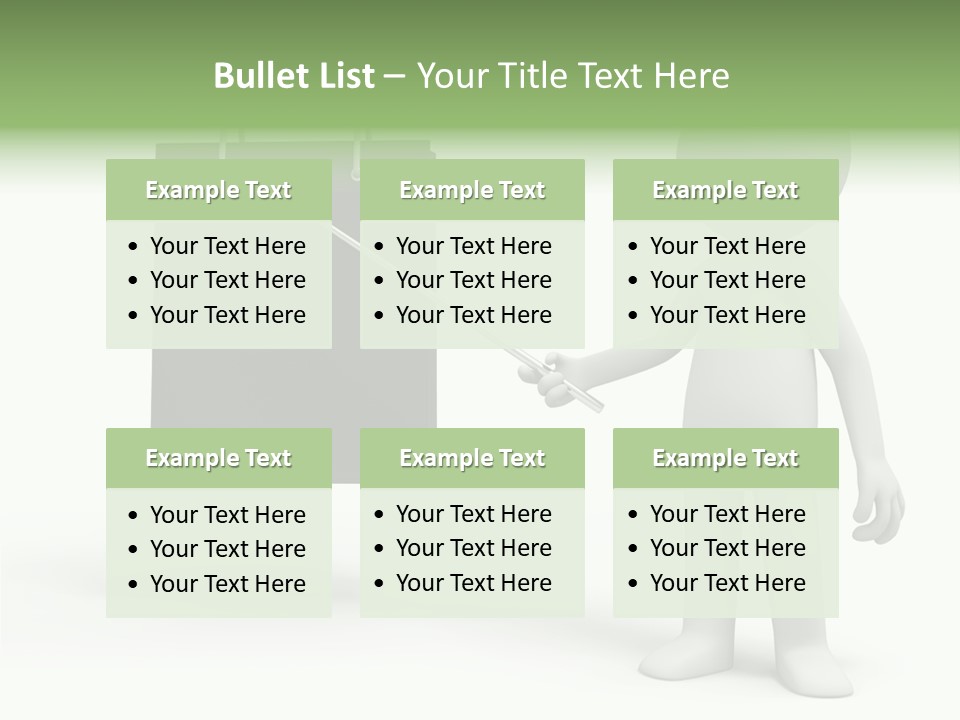 Bullet List – Your Title Text Here

Example Text
• Your Text Here
• Your Text Here
• Your Text Here

Example Text
• Your Text Here
• Your Text Here
• Your Text Here

Example Text
• Your Text Here
• Your Text Here
• Your Text Here

Example Text
• Your Text Here
• Your Text Here
• Your Text Here

Example Text
• Your Text Here
• Your Text Here
• Your Text Here

Example Text
• Your Text Here
• Your Text Here
• Your Text Here